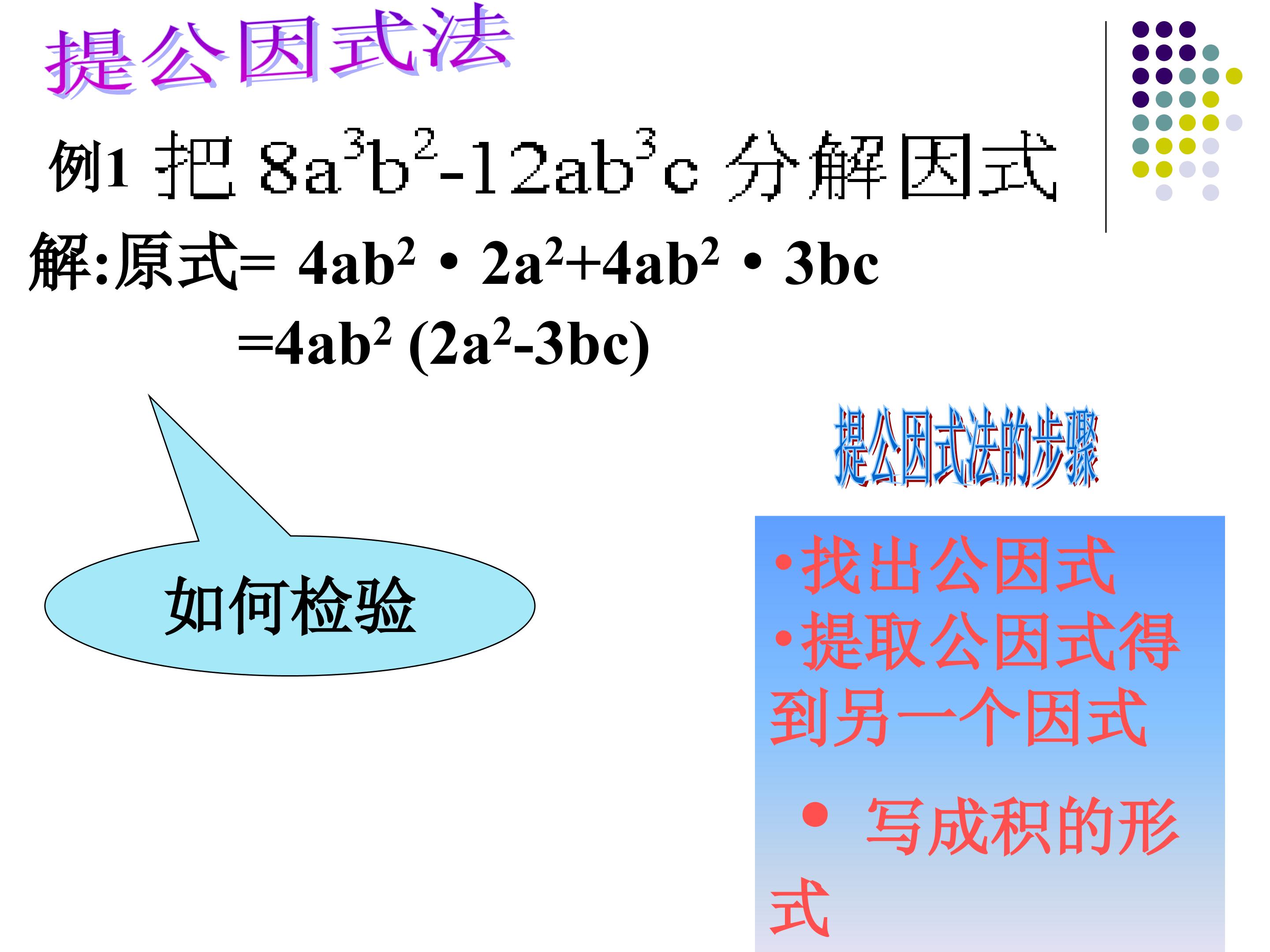 提公因式法

例1 把 $8a^3b^2-12ab^3c$ 分解因式

解:原式= $4ab^2 \cdot 2a^2+4ab^2 \cdot 3bc$

$=4ab^2(2a^2-3bc)$

如何检验

提公因式法的步骤

•找出公因式
•提取公因式得到另一个因式
• 写成积的形式